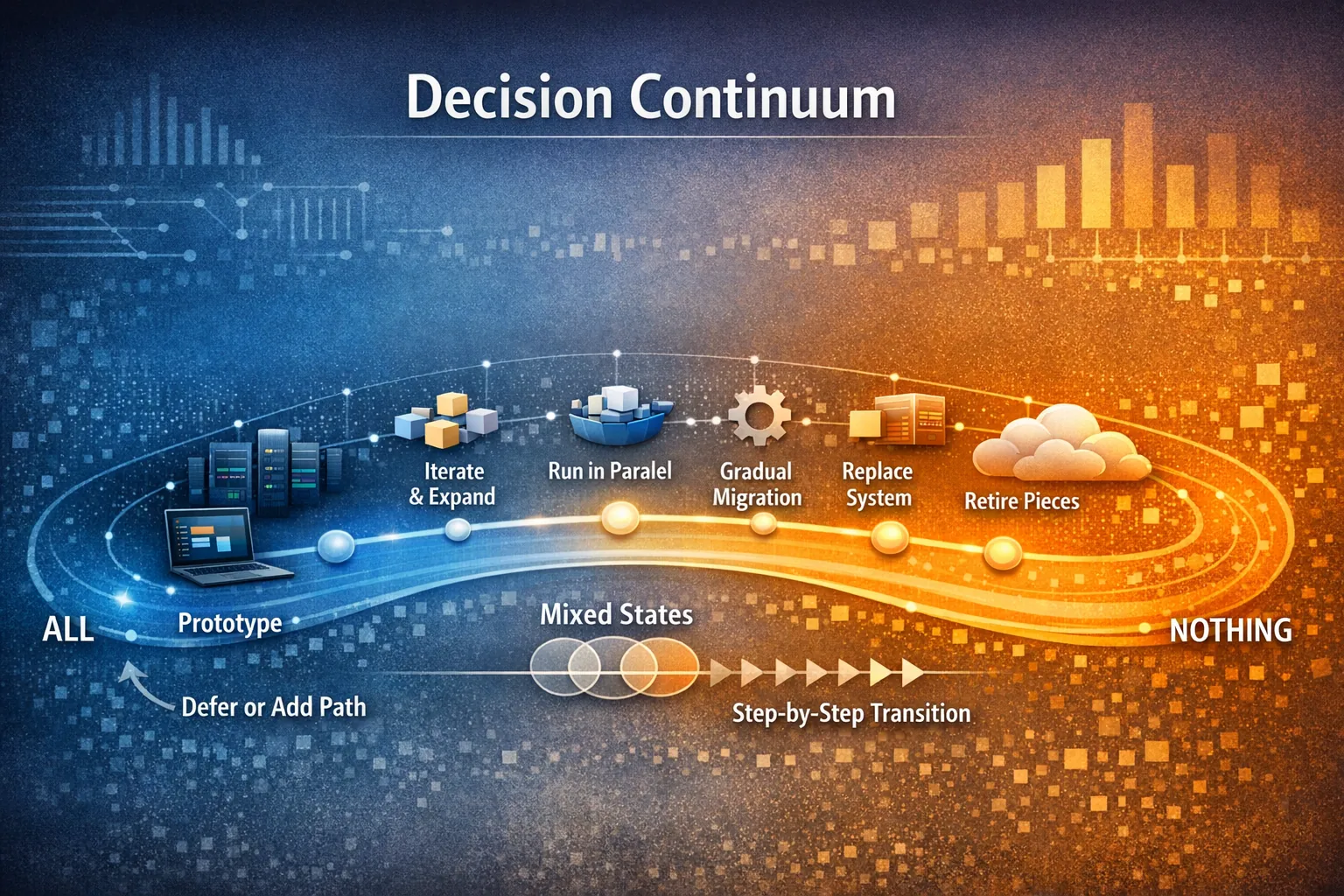 Decision Continuum

Iterate & Expand

Run in Paralel

Gradual Migration

Replace System

Retire Pieces

ALL

Prototype

Mixed States

NOTHING

Defer or Add Path

Step-by-Step Transition